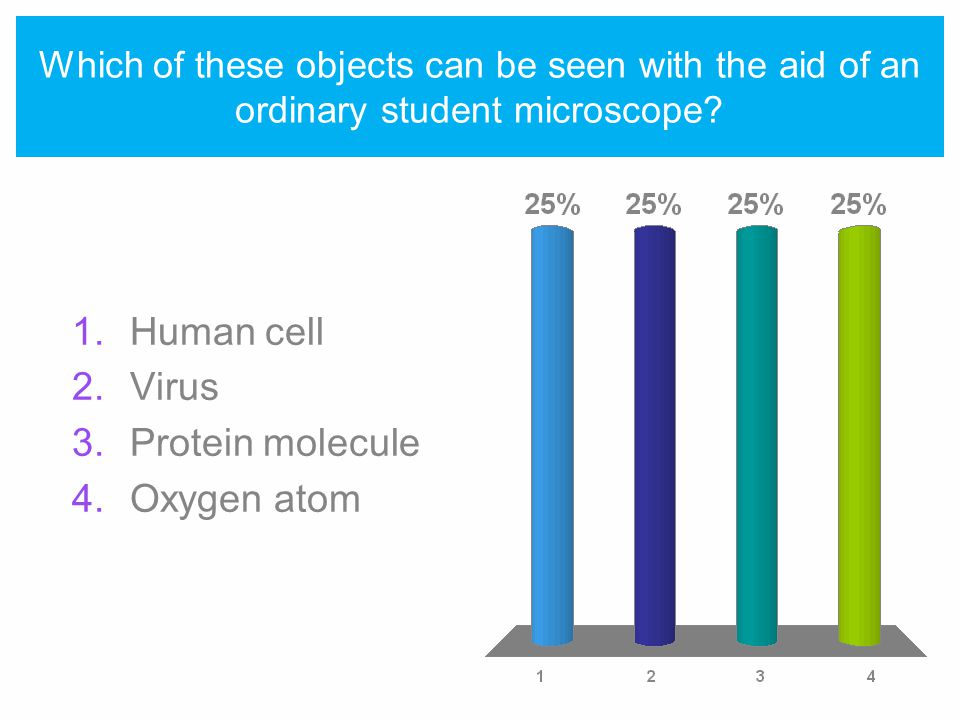 Which of these objects can be seen with the aid of an ordinary student microscope?

1. Human cell
2. Virus
3. Protein molecule
4. Oxygen atom

25% 25% 25% 25%

1 2 3 4